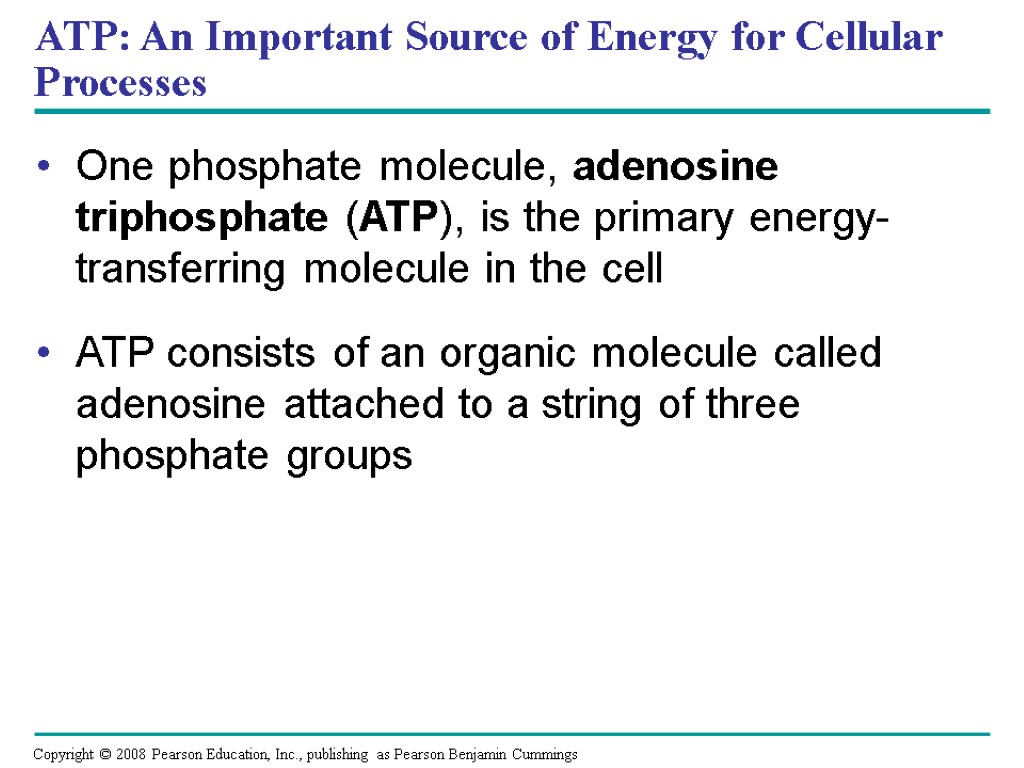 ATP: An Important Source of Energy for Cellular Processes

• One phosphate molecule, adenosine triphosphate (ATP), is the primary energy-transferring molecule in the cell

• ATP consists of an organic molecule called adenosine attached to a string of three phosphate groups

Copyright © 2008 Pearson Education, Inc., publishing as Pearson Benjamin Cummings